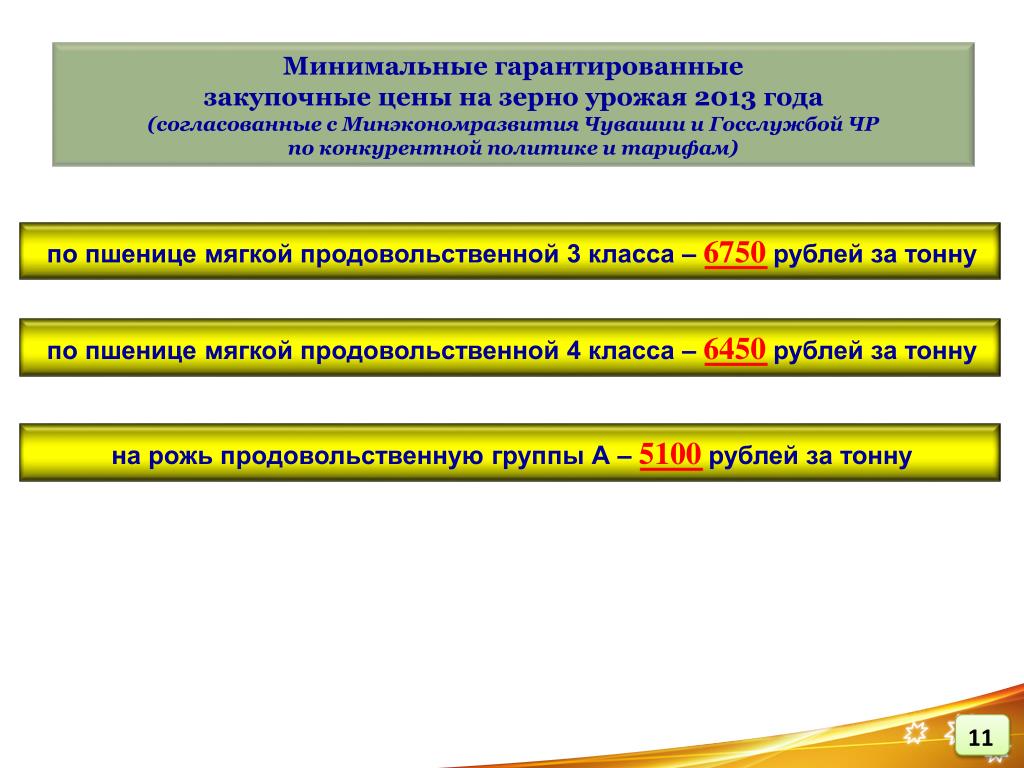 Минимальные гарантированные закупочные цены на зерно урожая 2013 года
(согласованные с Минэкономразвития Чувашии и Госслужбой ЧР по конкурентной политике и тарифам)

по пшенице мягкой продовольственной 3 класса – 6750 рублей за тонну

по пшенице мягкой продовольственной 4 класса – 6450 рублей за тонну

на рожь продовольственную группы А – 5100 рублей за тонну

11